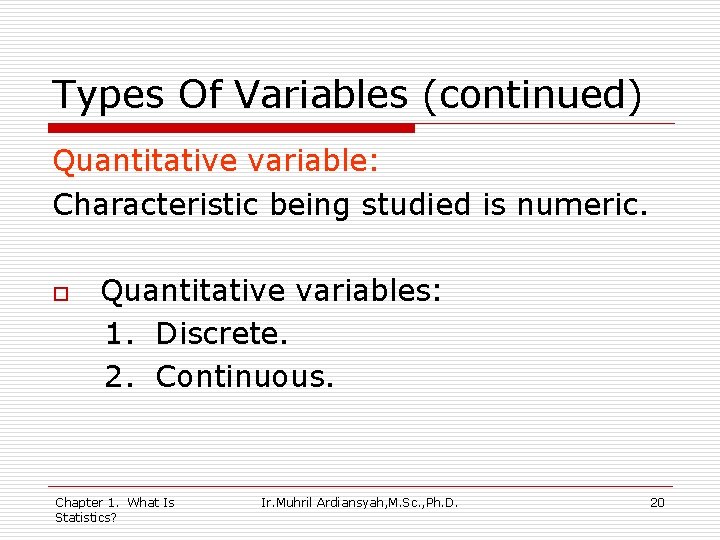 Types Of Variables (continued)

Quantitative variable:

Characteristic being studied is numeric.

Quantitative variables:

1. Discrete.
2. Continuous.

Chapter 1. What Is Statistics?

Ir.Muhril Ardiansyah,M.Sc.,Ph.D.

20